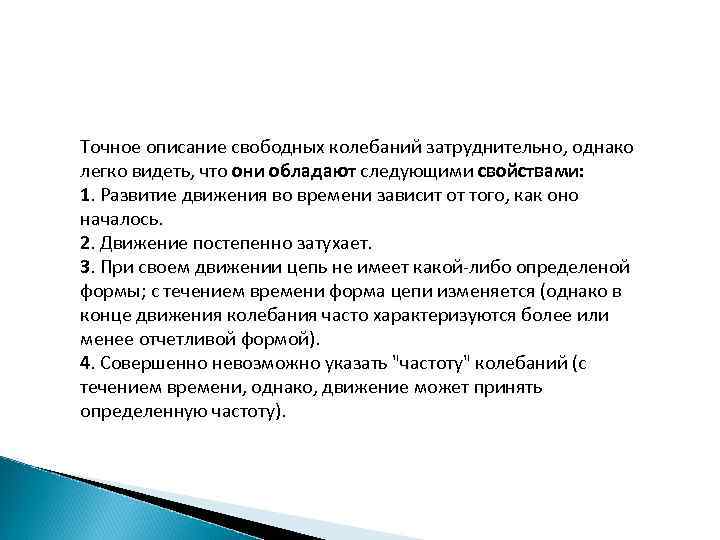 Точное описание свободных колебаний затруднительно, однако легко видеть, что они обладают следующими свойствами:
1. Развитие движения во времени зависит от того, как оно началось.
2. Движение постепенно затухает.
3. При своем движении цепь не имеет какой-либо определеной формы; с течением времени форма цепи изменяется (однако в конце движения колебания часто характеризуются более или менее отчетливой формой).
4. Совершенно невозможно указать "частоту" колебаний (с течением времени, однако, движение может принять определенную частоту).